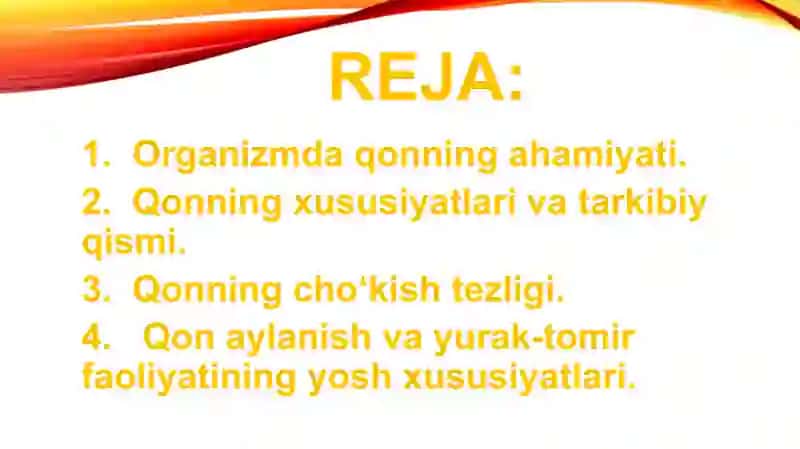 REJA:

1. Organizmda qonning ahamiyati.

2. Qonning xususiyatlari va tarkibiy qismi.

3. Qonning cho‘kish tezligi.

4. Qon aylanish va yurak-tomir faoliyatining yosh xususiyatlari.